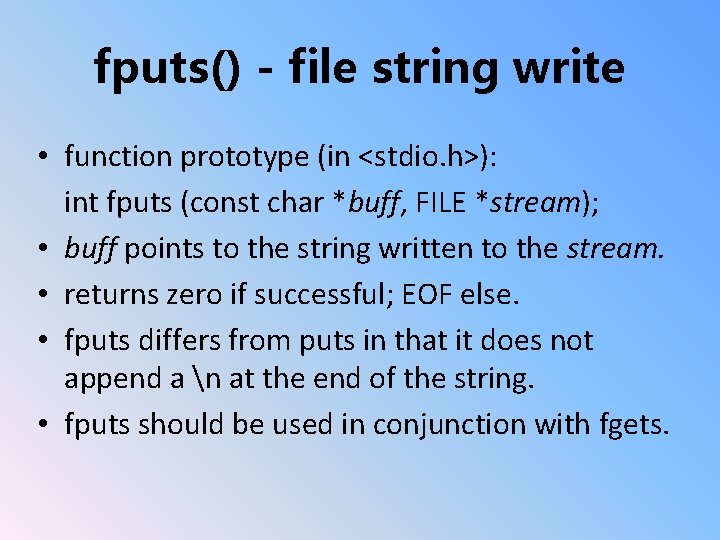 fputs() - file string write

• function prototype (in <stdio.h>):
int fputs (const char *buff, FILE *stream);

• buff points to the string written to the stream.

• returns zero if successful; EOF else.

• fputs differs from puts in that it does not append a \n at the end of the string.

• fputs should be used in conjunction with fgets.